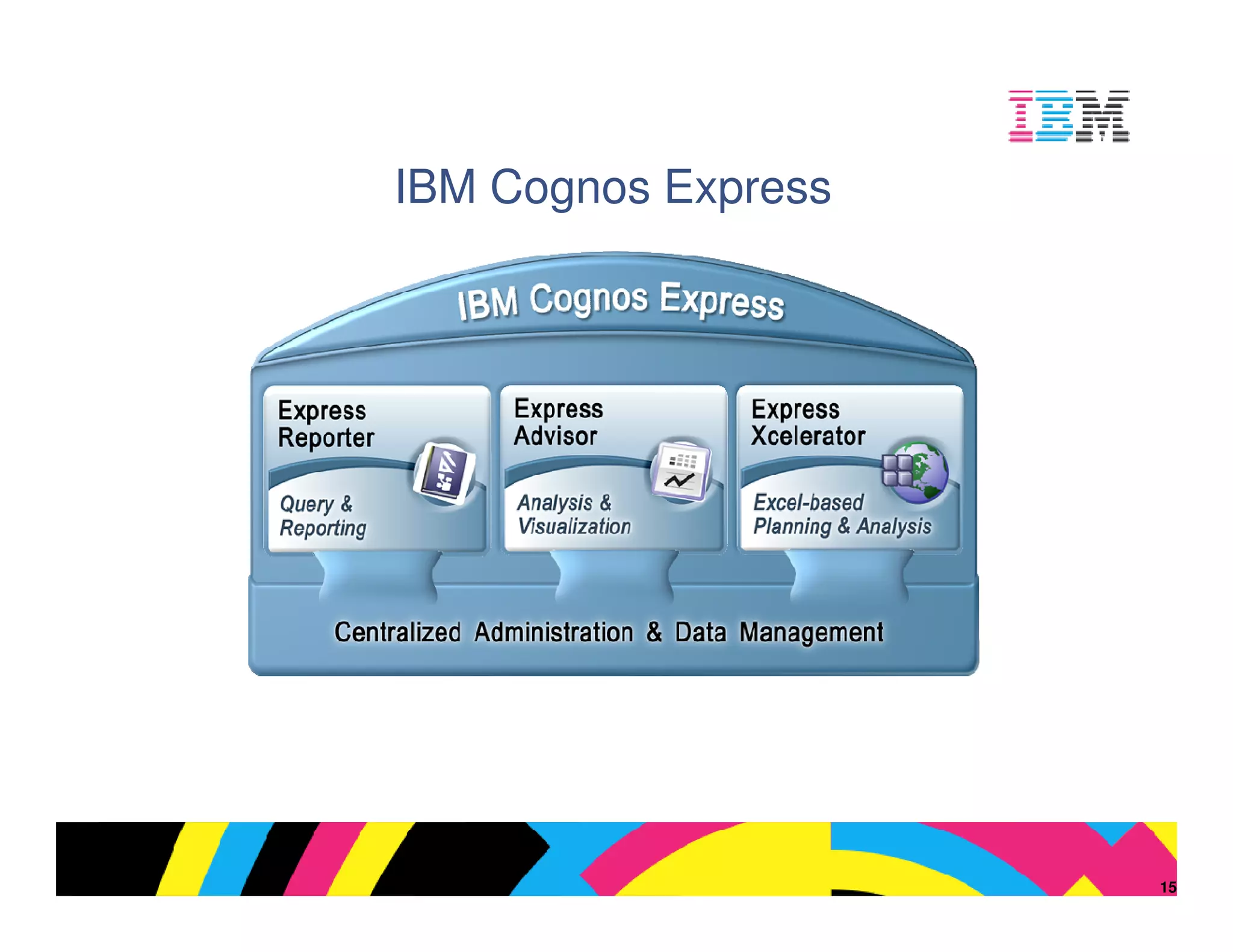 IBM

IBM Cognos Express

IBM Cognos Express

Express Reporter

Query & Reporting

Express Advisor

Analysis & Visualization

Express Xcelerator

Excel-based Planning & Analysis

Centralized Administration & Data Management

15